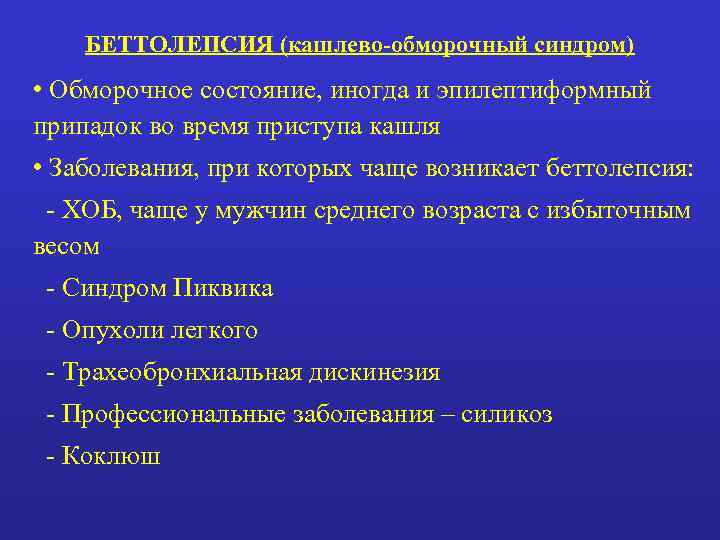 БЕТТОЛЕПСИЯ (кашлево-обморочный синдром)

• Обморочное состояние, иногда и эпилептиформный припадок во время приступа кашля

• Заболевания, при которых чаще возникает беттолепсия:

- ХОБ, чаще у мужчин среднего возраста с избыточным весом

- Синдром Пиквика

- Опухоли легкого

- Трахеобронхиальная дискинезия

- Профессиональные заболевания – силикоз

- Коклюш